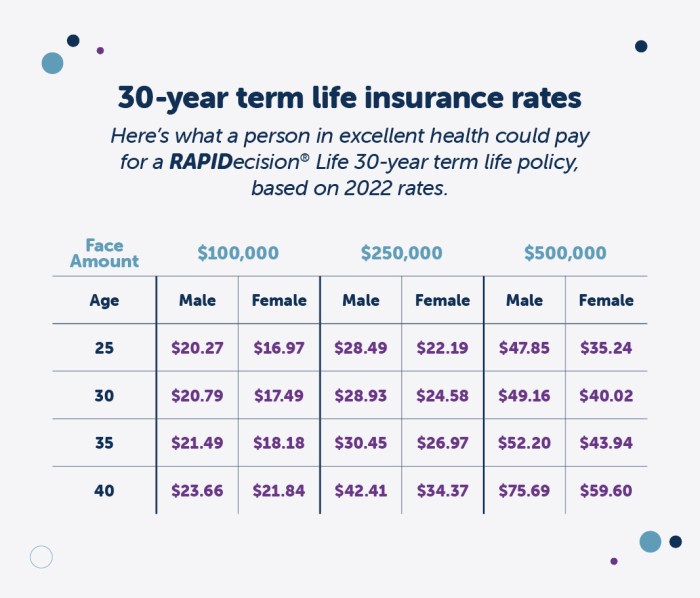 30-year term life insurance rates

Here's what a person in excellent health could pay for a RAPIDecision® Life 30-year term life policy, based on 2022 rates.

| Face Amount | $100,000 | | $250,000 | | $500,000 | |
|---|---|---|---|---|---|---|
| Age | Male | Female | Male | Female | Male | Female |
| 25 | $20.27 | $16.97 | $28.49 | $22.19 | $47.85 | $35.24 |
| 30 | $20.79 | $17.49 | $28.93 | $24.58 | $49.16 | $40.02 |
| 35 | $21.49 | $18.18 | $30.45 | $26.97 | $52.20 | $43.94 |
| 40 | $23.66 | $21.84 | $42.41 | $34.37 | $75.69 | $59.60 |